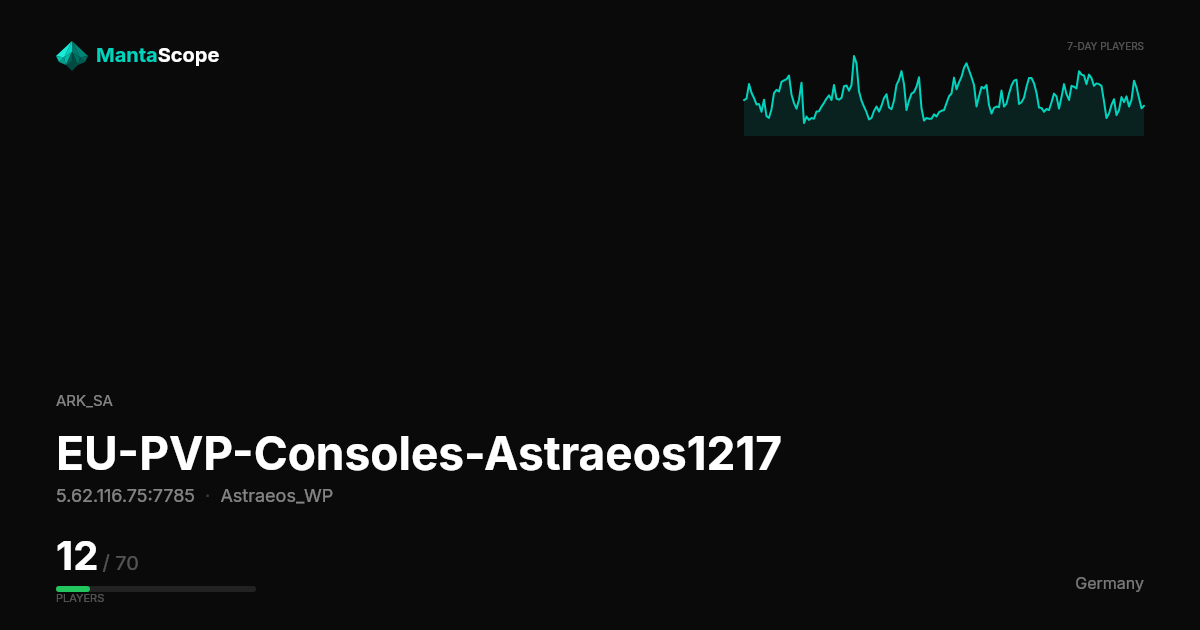 MantaScope

7-DAY PLAYERS

ARK_SA

EU-PVP-Consoles-Astraeos1217

5.62.116.75:7785 · Astraeos_WP

12 / 70

PLAYERS

Germany